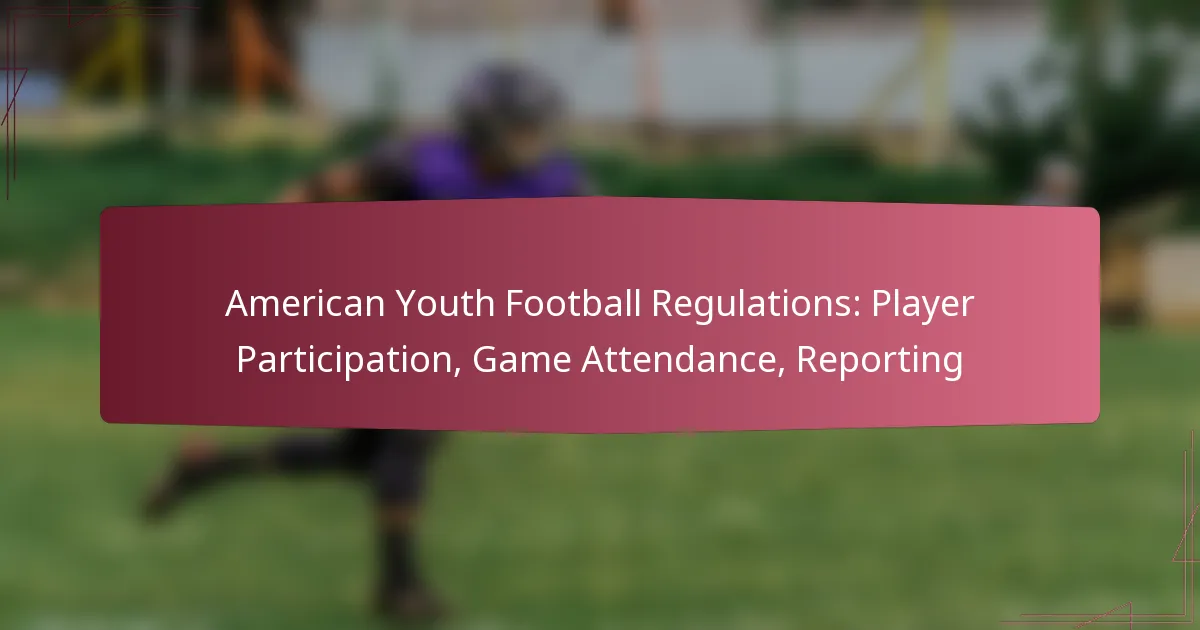 American Youth Football Regulations: Player Participation, Game Attendance, Reporting